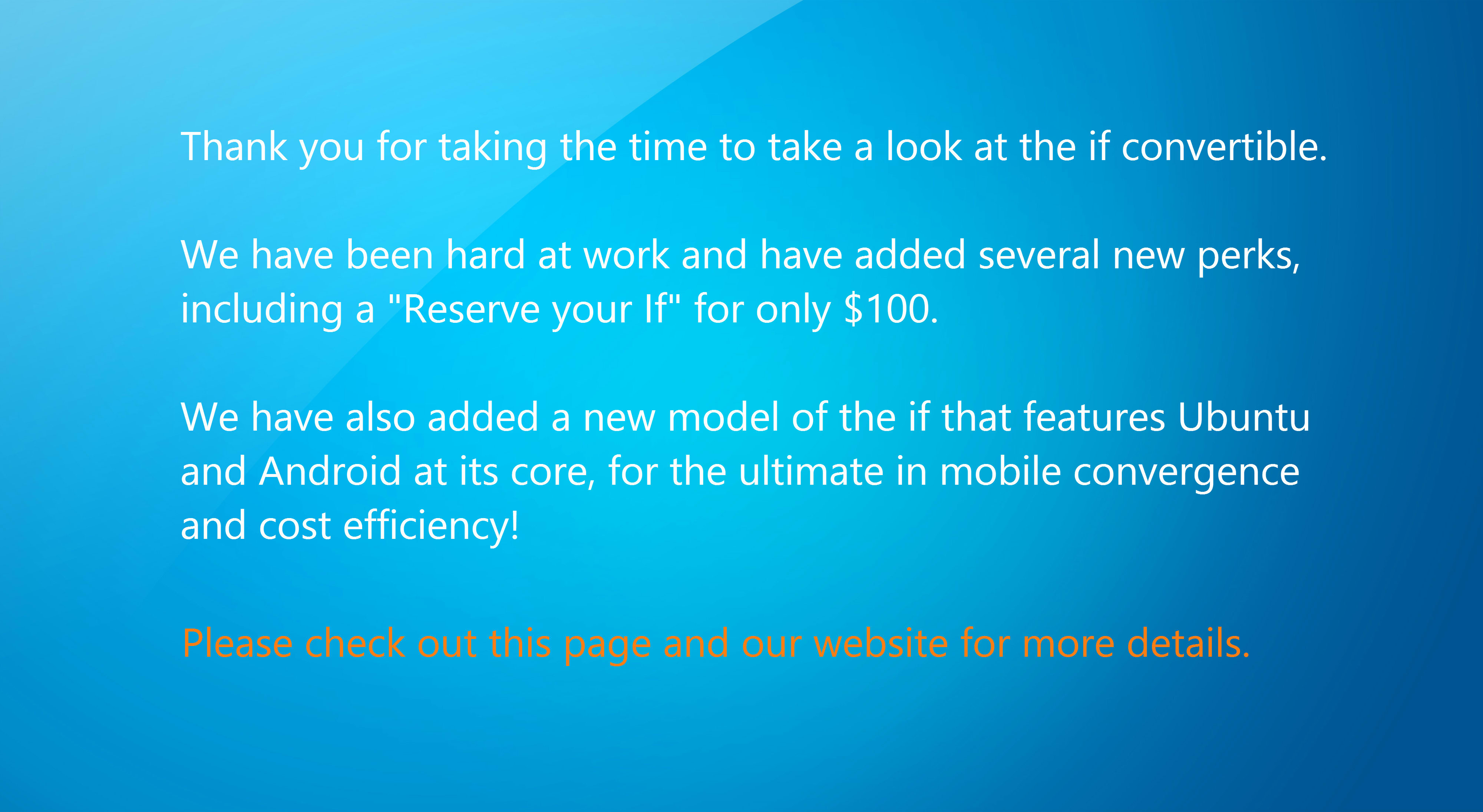 Thank you for taking the time to take a look at the if convertible.

We have been hard at work and have added several new perks, including a "Reserve your If" for only \$100.

We have also added a new model of the if that features Ubuntu and Android at its core, for the ultimate in mobile convergence and cost efficiency!

Please check out this page and our website for more details.